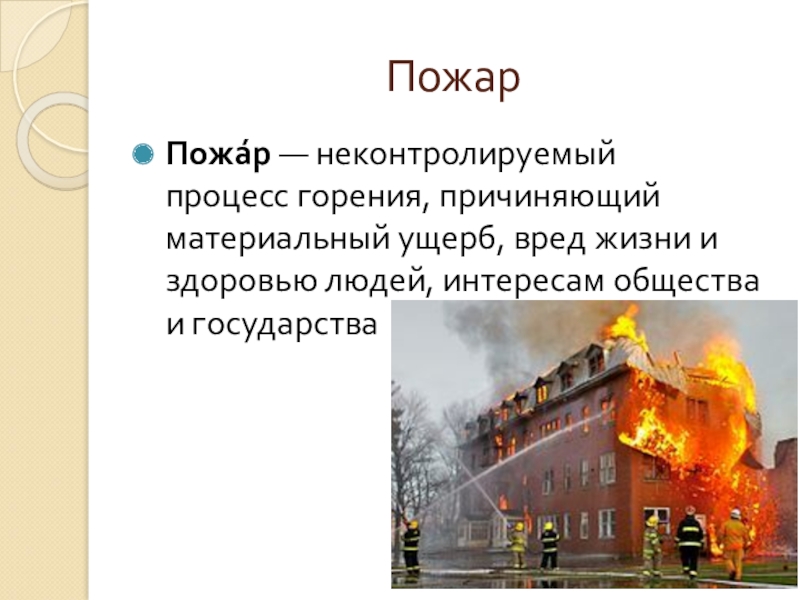 Пожар

Пожа́р — неконтролируемый процесс горения, причиняющий материальный ущерб, вред жизни и здоровью людей, интересам общества и государства